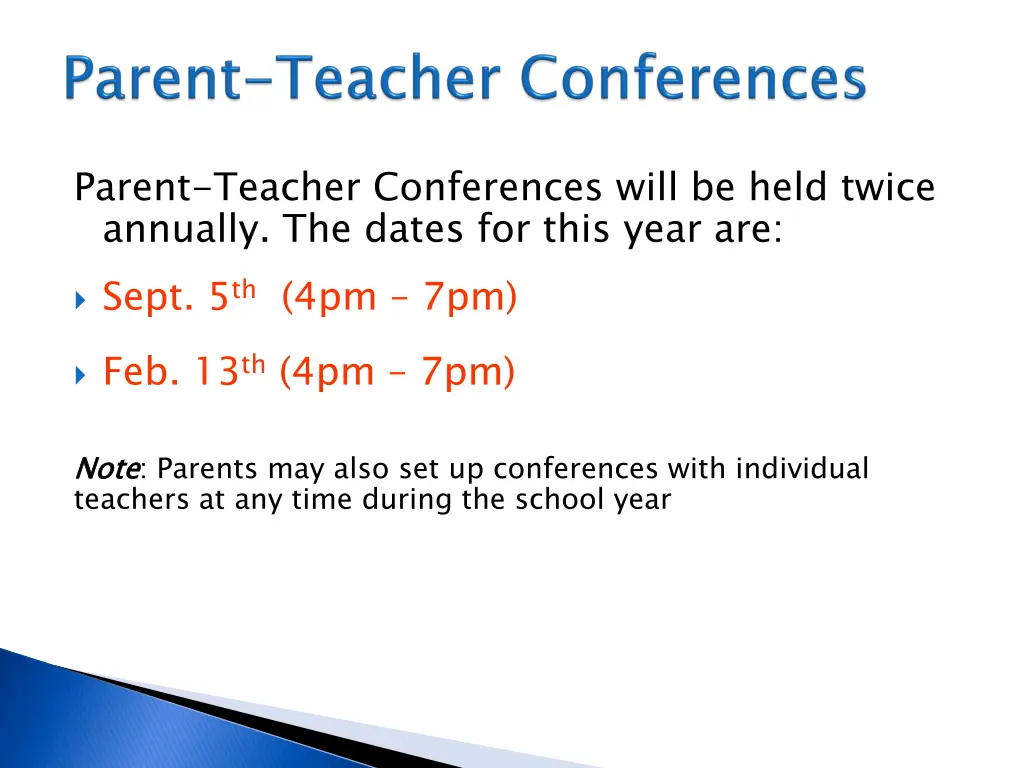 Parent-Teacher Conferences

Parent-Teacher Conferences will be held twice annually. The dates for this year are:

Sept. 5th (4pm – 7pm)

Feb. 13th (4pm – 7pm)

Note: Parents may also set up conferences with individual teachers at any time during the school year